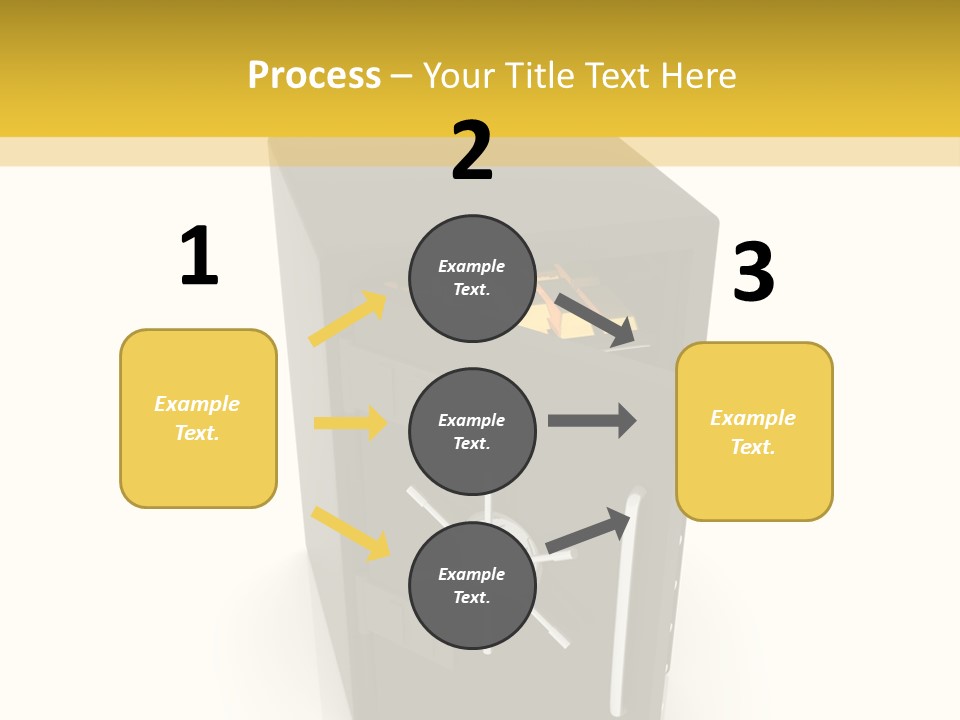 Process – Your Title Text Here

1

Example Text.

2

Example Text.

Example Text.

Example Text.

3

Example Text.